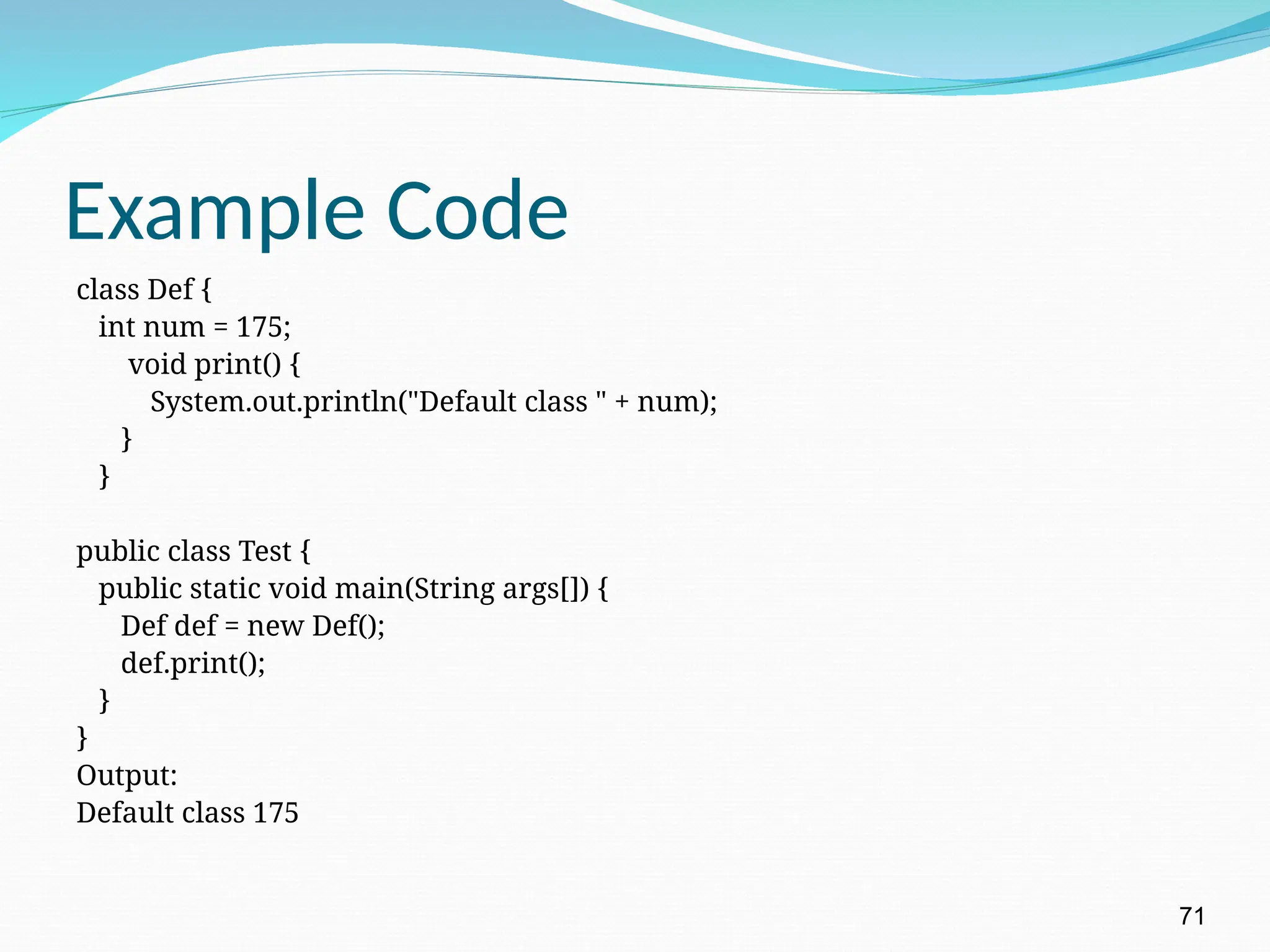 Example Code

class Def {
 int num = 175;
 void print() {
 System.out.println("Default class " + num);
 }
 }

public class Test {
 public static void main(String args[]) {
 Def def = new Def();
 def.print();
 }
}
Output:
Default class 175

71